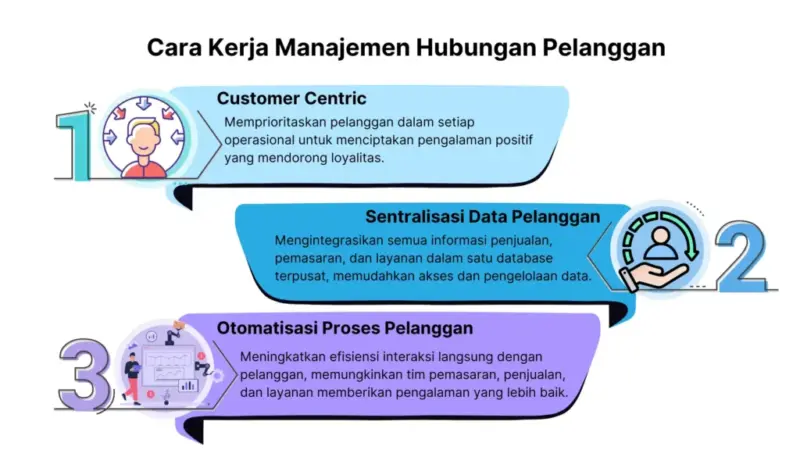 Cara Kerja Manajemen Hubungan Pelanggan

1

Customer Centric

Memprioritaskan pelanggan dalam setiap operasional untuk menciptakan pengalaman positif yang mendorong loyalitas.

Sentralisasi Data Pelanggan

Mengintegrasikan semua informasi penjualan, pemasaran, dan layanan dalam satu database terpusat, memudahkan akses dan pengelolaan data.

2

3

Otomatisasi Proses Pelanggan

Meningkatkan efisiensi interaksi langsung dengan pelanggan, memungkinkan tim pemasaran, penjualan, dan layanan memberikan pengalaman yang lebih baik.